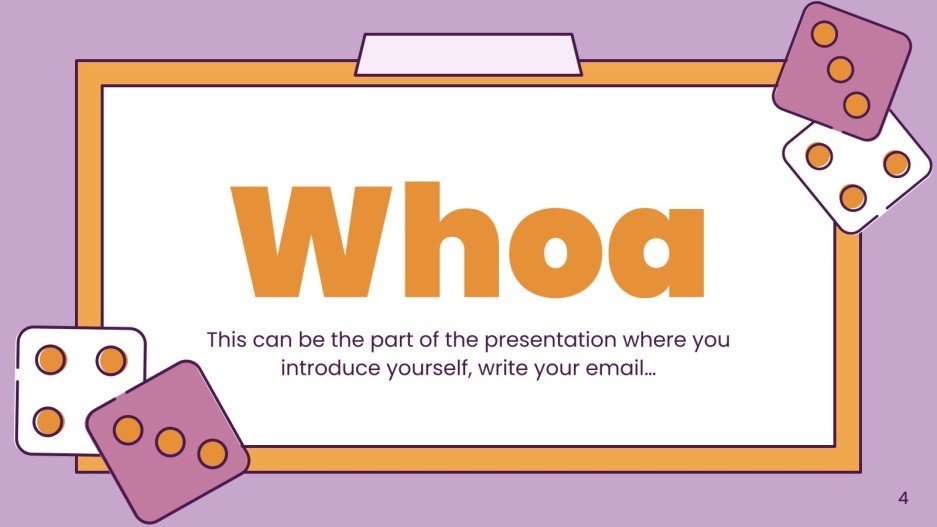 Whoa

This can be the part of the presentation where you introduce yourself, write your email…

4